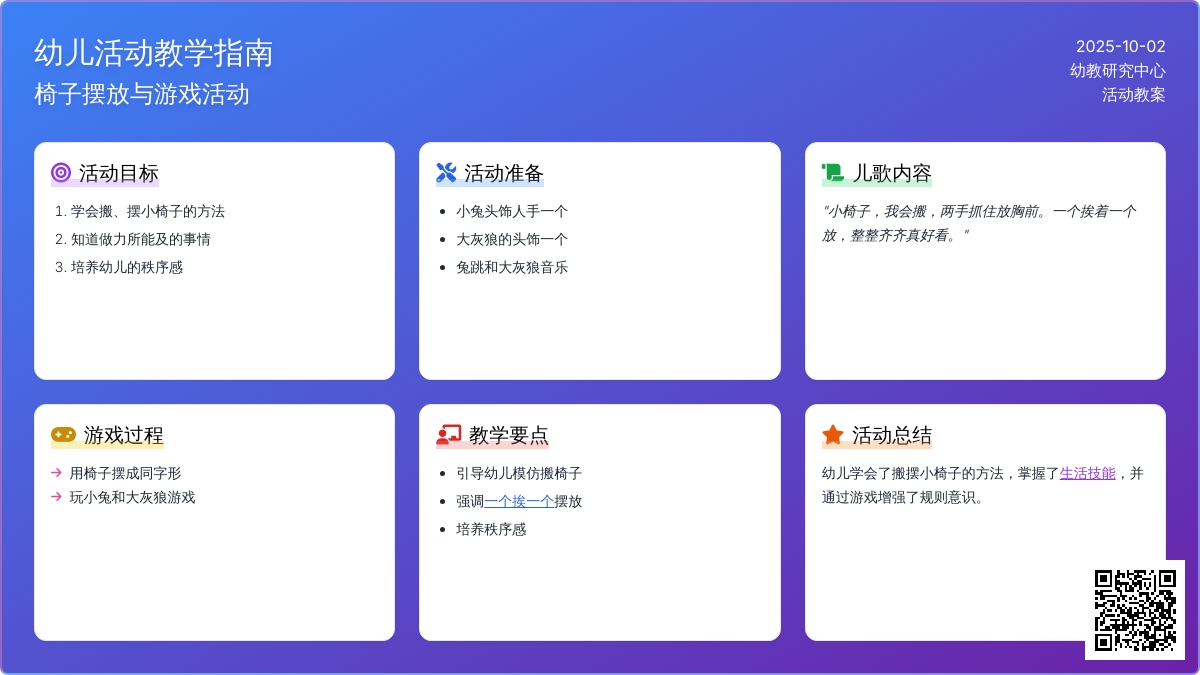 幼儿活动教学指南
椅子摆放与游戏活动

2025-10-02
幼教研究中心
活动教案

活动目标
1. 学会搬、摆小椅子的方法
2. 知道做力所能及的事情
3. 培养幼儿的秩序感

活动准备
- 小兔头饰人手一个
- 大灰狼的头饰一个
- 兔跳和大灰狼音乐

儿歌内容
"小椅子，我会搬，两手抓住放胸前。一个挨着一个放，整整齐齐真好看。"

游戏过程
→ 用椅子摆成同字形
→ 玩小兔和大灰狼游戏

教学要点
- 引导幼儿模仿搬椅子
- 强调一个挨一个摆放
- 培养秩序感

活动总结
幼儿学会了搬摆小椅子的方法，掌握了生活技能，并通过游戏增强了规则意识。